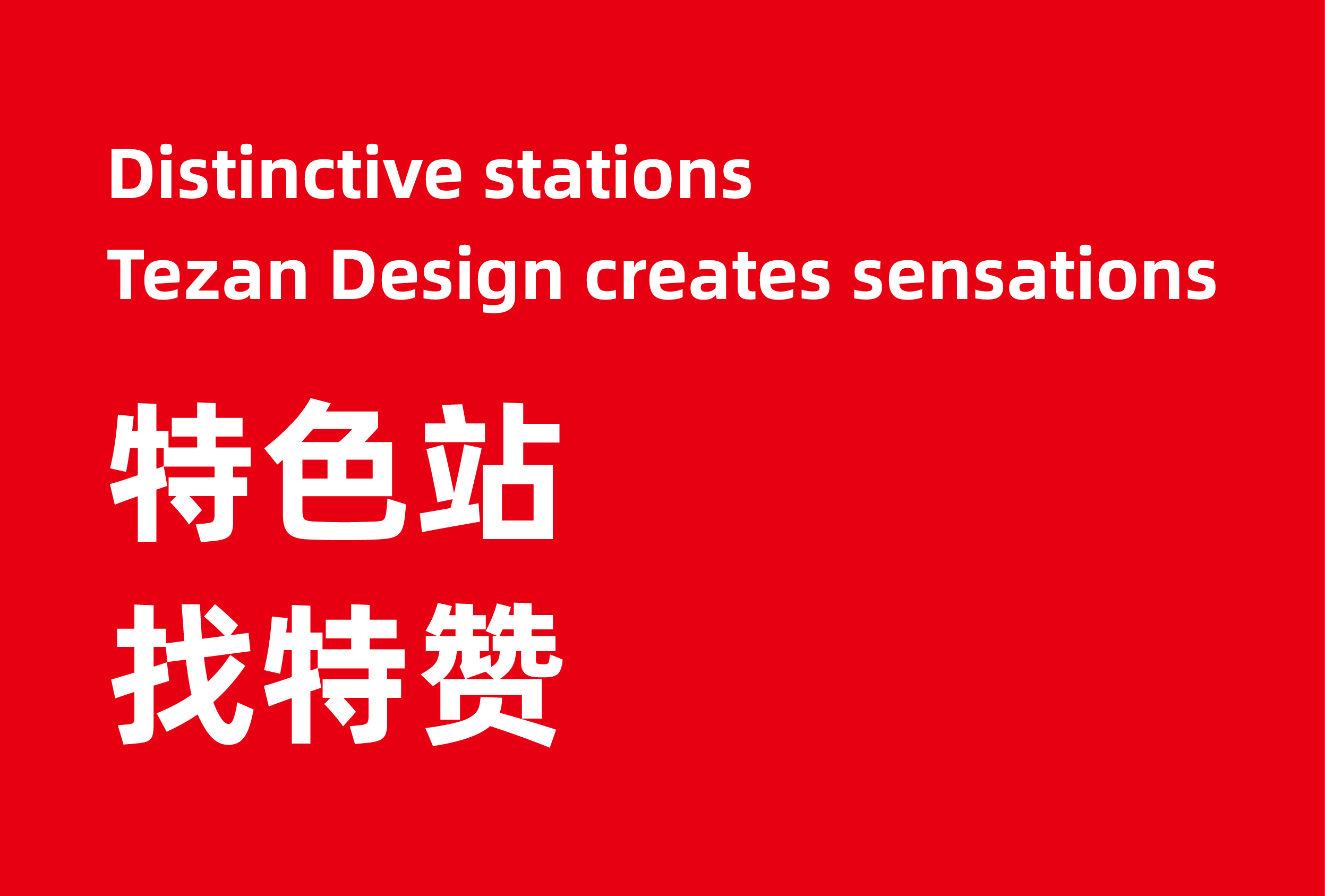 Distinctive stations
Tezan Design creates sensations

特色站
找特赞